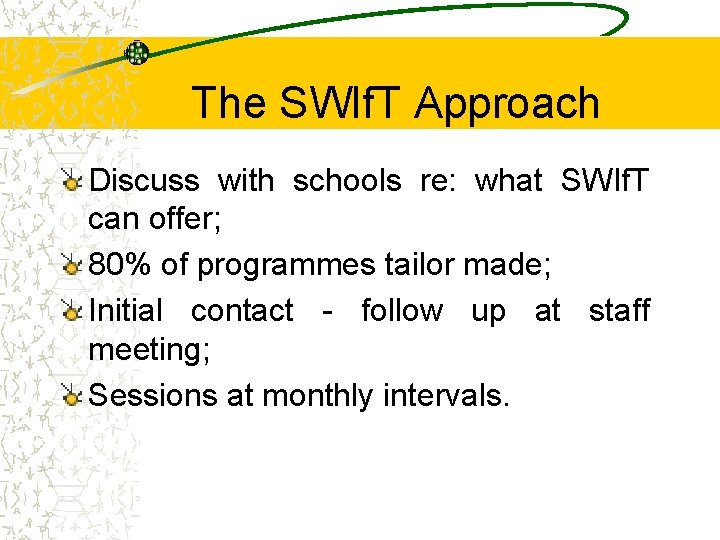 The SWIfT Approach

Discuss with schools re: what SWIfT can offer;

80% of programmes tailor made;

Initial contact - follow up at staff meeting;

Sessions at monthly intervals.